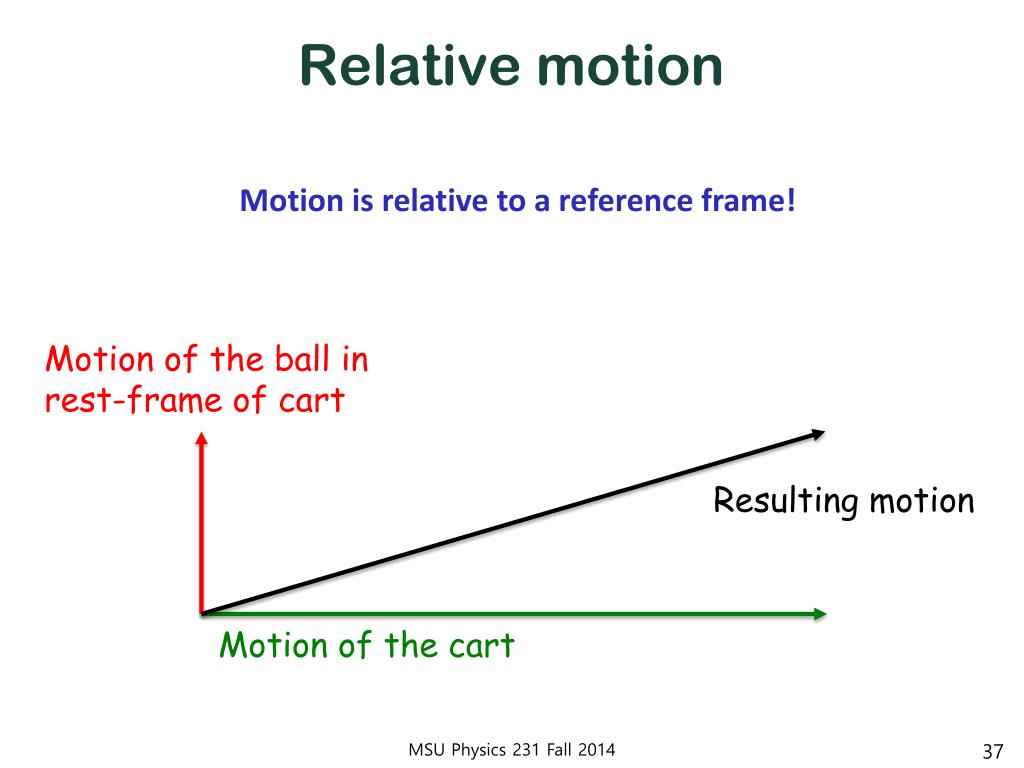 Relative motion

Motion is relative to a reference frame!

Motion of the ball in rest-frame of cart

Resulting motion

Motion of the cart

MSU Physics 231 Fall 2014

37